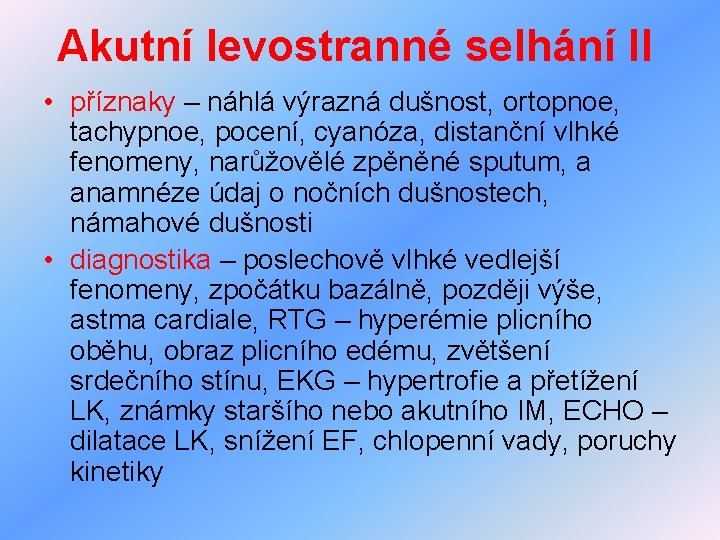 Akutní levostranné selhání II

• příznaky – náhlá výrazná dušnost, ortopnoe, tachypnoe, pocení, cyanóza, distanční vlhké fenomeny, narůžovělé zpěněné sputum, a anamnéze údaj o nočních dušnostech, námahové dušnosti

• diagnostika – poslechově vlhké vedlejší fenomeny, zpočátku bazálně, později výše, astma cardiale, RTG – hyperémie plicního oběhu, obraz plicního edému, zvětšení srdečního stínu, EKG – hypertrofie a přetížení LK, známky staršího nebo akutního IM, ECHO – dilatace LK, snížení EF, chlopenní vady, poruchy kinetiky